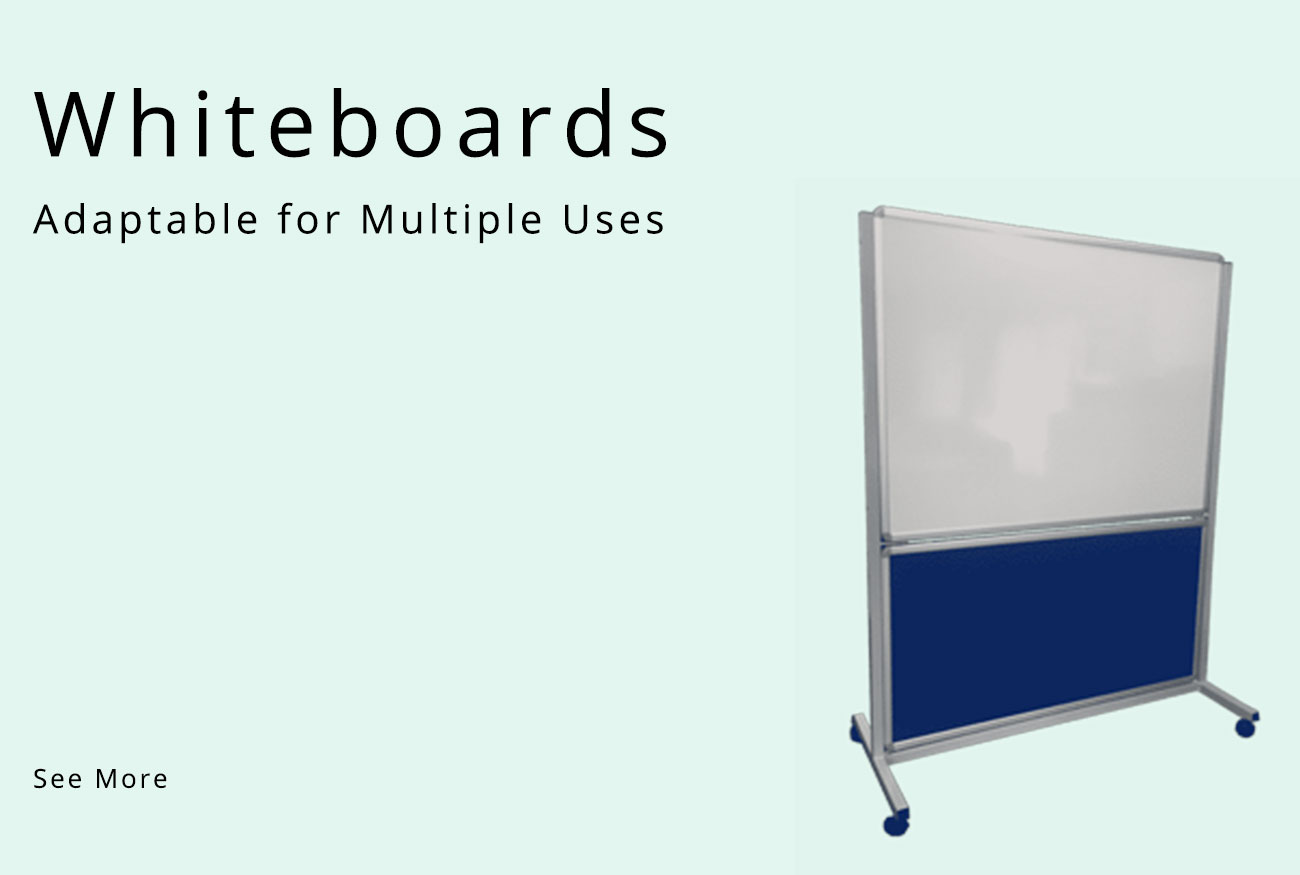 Whiteboards

Adaptable for Multiple Uses

See More